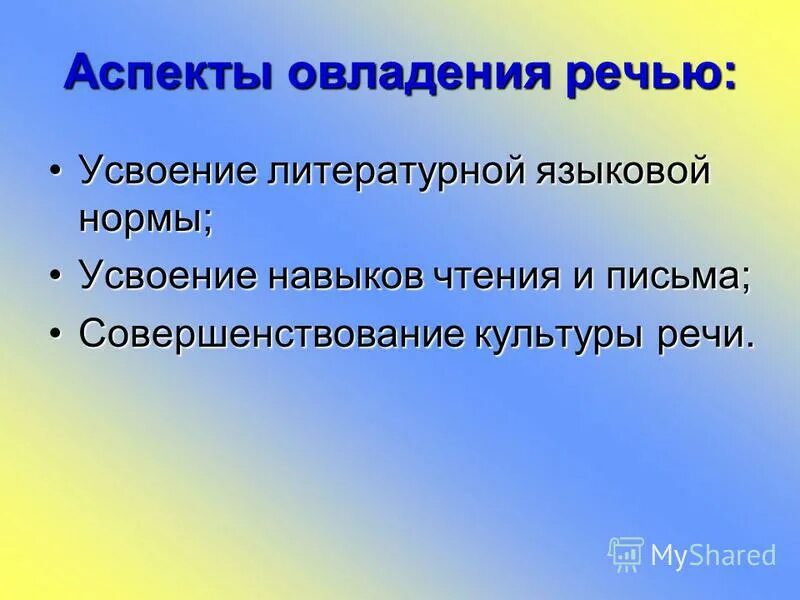 Аспекты овладения речью:

• Усвоение литературной языковой нормы;
• Усвоение навыков чтения и письма;
• Совершенствование культуры речи.

MyShared